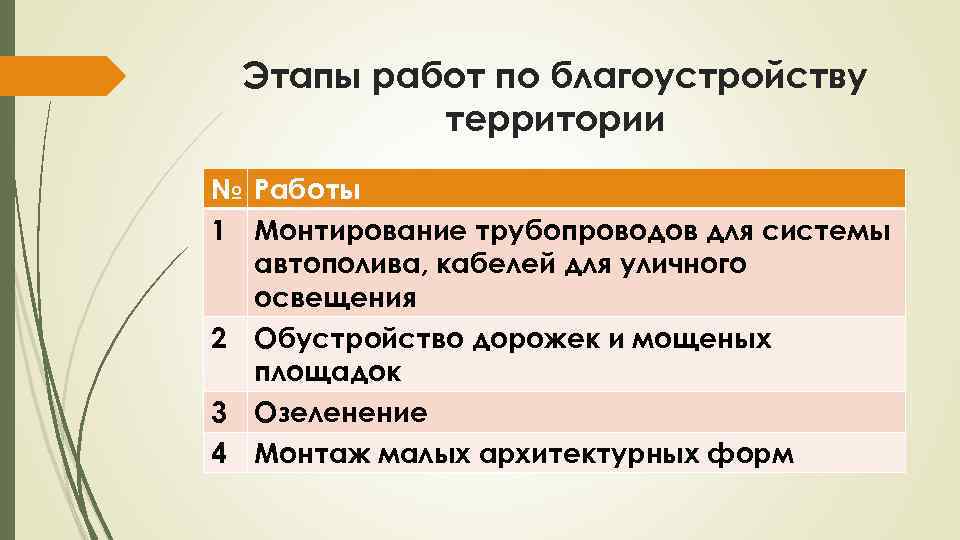 Этапы работ по благоустройству территории

| № | Работы |
|---|---|
| 1 | Монтирование трубопроводов для системы автополива, кабелей для уличного освещения |
| 2 | Обустройство дорожек и мощеных площадок |
| 3 | Озеленение |
| 4 | Монтаж малых архитектурных форм |